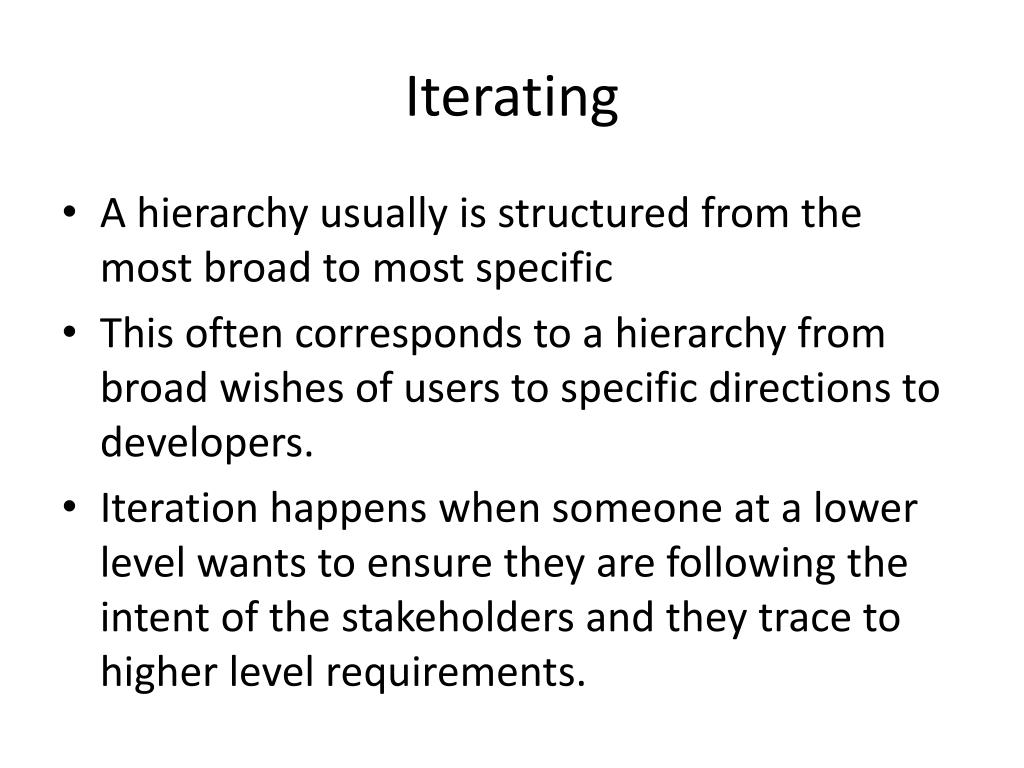 Iterating

• A hierarchy usually is structured from the most broad to most specific
• This often corresponds to a hierarchy from broad wishes of users to specific directions to developers.
• Iteration happens when someone at a lower level wants to ensure they are following the intent of the stakeholders and they trace to higher level requirements.